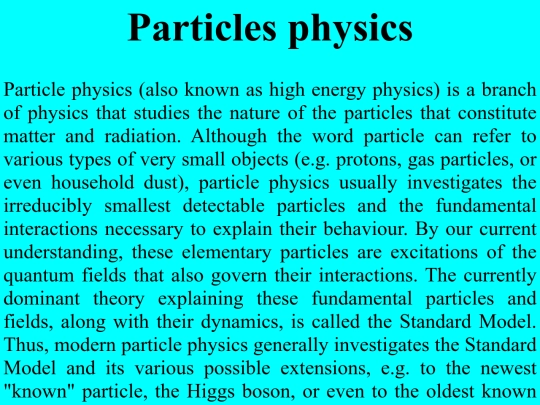 Particles physics

Particle physics (also known as high energy physics) is a branch of physics that studies the nature of the particles that constitute matter and radiation. Although the word particle can refer to various types of very small objects (e.g. protons, gas particles, or even household dust), particle physics usually investigates the irreducibly smallest detectable particles and the fundamental interactions necessary to explain their behaviour. By our current understanding, these elementary particles are excitations of the quantum fields that also govern their interactions. The currently dominant theory explaining these fundamental particles and fields, along with their dynamics, is called the Standard Model. Thus, modern particle physics generally investigates the Standard Model and its various possible extensions, e.g. to the newest "known" particle, the Higgs boson, or even to the oldest known